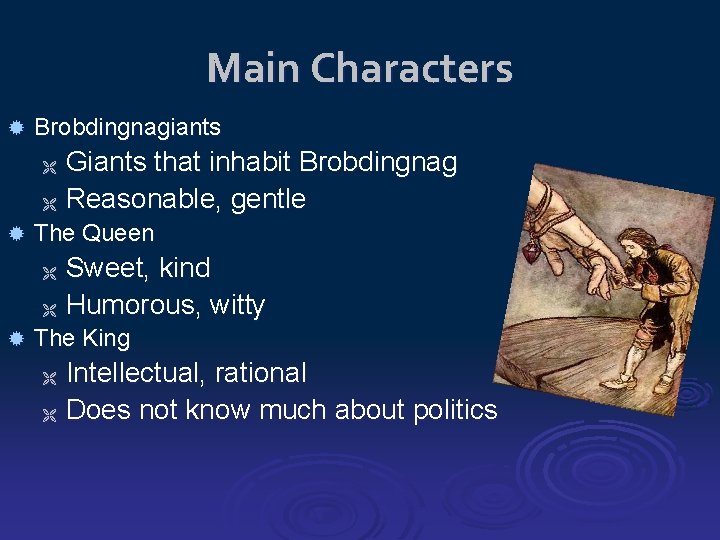 Main Characters

Brobdingnagiants
Giants that inhabit Brobdingnag
Reasonable, gentle
The Queen
Sweet, kind
Humorous, witty
The King
Intellectual, rational
Does not know much about politics